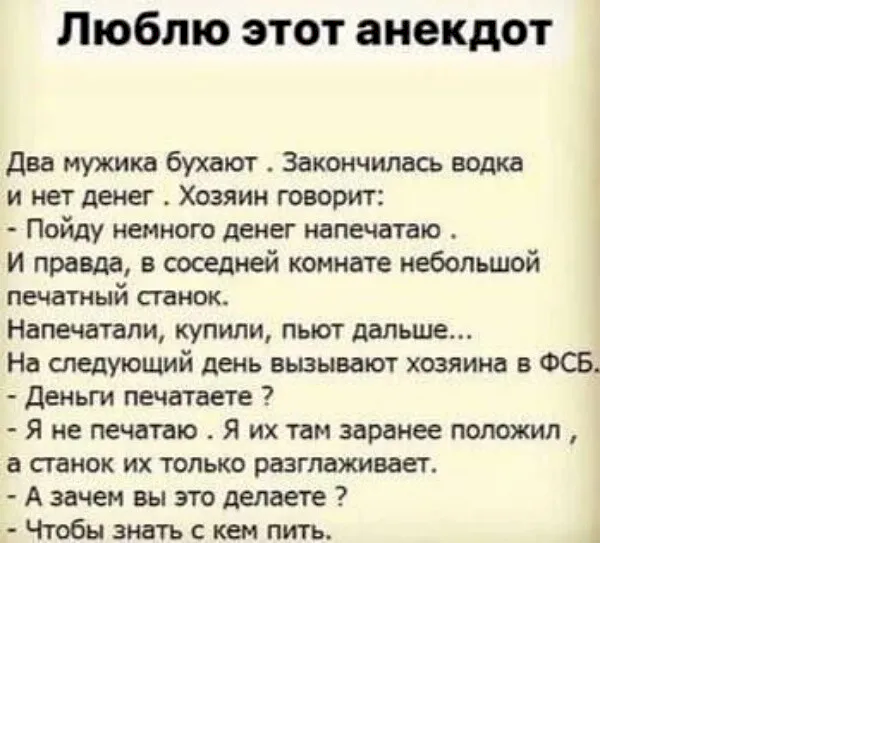 Люблю этот анекдот

Два мужика бухают . Закончилась водка и нет денег . Хозяин говорит:
- Пойду немного денег напечатаю .
И правда, в соседней комнате небольшой печатный станок.
Напечатали, купили, пьют дальше...
На следующий день вызывают хозяина в ФСБ.
- Деньги печатаете ?
- Я не печатаю . Я их там заранее положил , а станок их только разглаживает.
- А зачем вы это делаете ?
- Чтобы знать с кем пить.